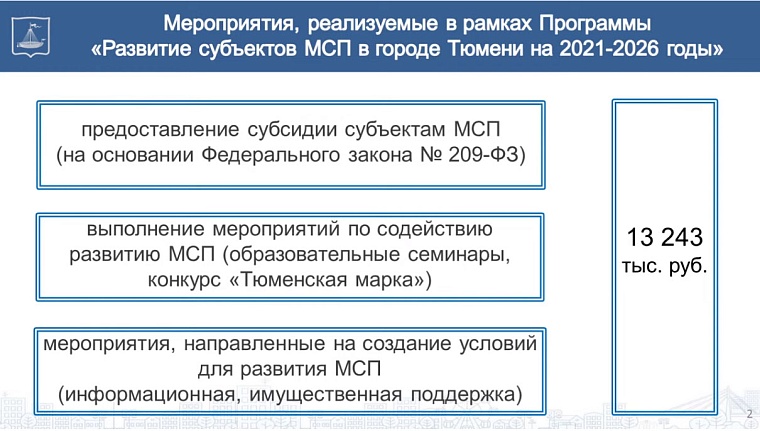 Мероприятия, реализуемые в рамках Программы «Развитие субъектов МСП в городе Тюмени на 2021-2026 годы»

предоставление субсидии субъектам МСП (на основании Федерального закона № 209-ФЗ)

выполнение мероприятий по содействию развитию МСП (образовательные семинары, конкурс «Тюменская марка»)

мероприятия, направленные на создание условий для развития МСП (информационная, имущественная поддержка)

13 243 тыс. руб.

2